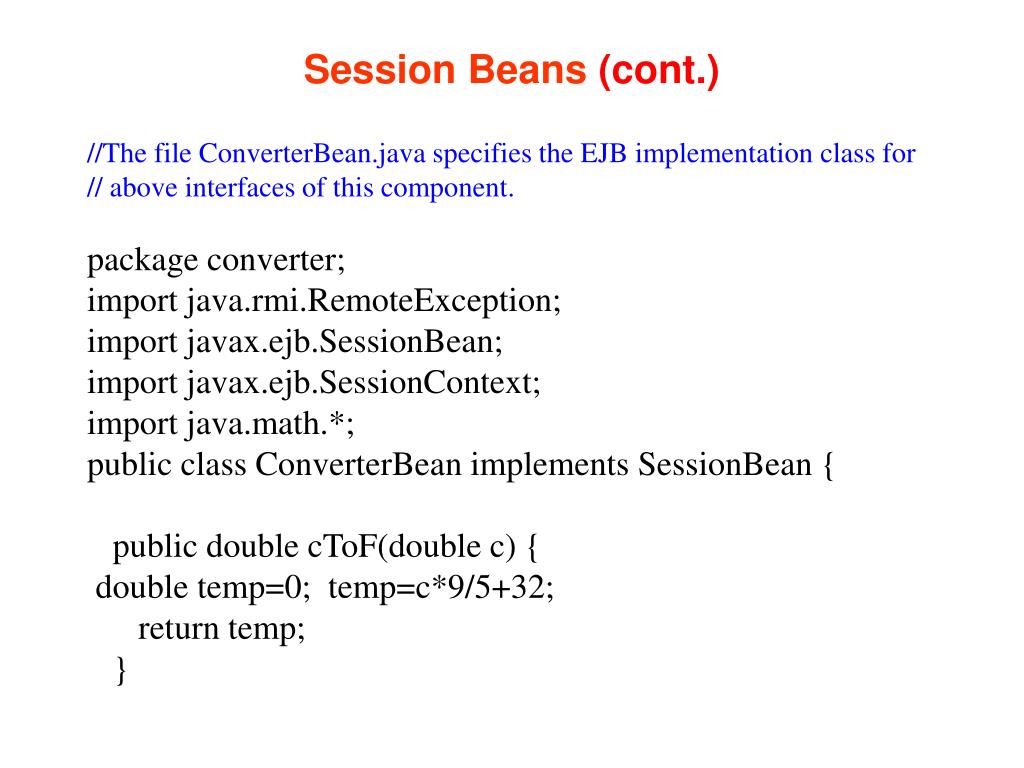 Session Beans (cont.)

//The file ConverterBean.java specifies the EJB implementation class for
// above interfaces of this component.

package converter;
import java.rmi.RemoteException;
import javax.ejb.SessionBean;
import javax.ejb.SessionContext;
import java.math.*;
public class ConverterBean implements SessionBean {

public double cToF(double c) {
double temp=0; temp=c*9/5+32;
return temp;
}